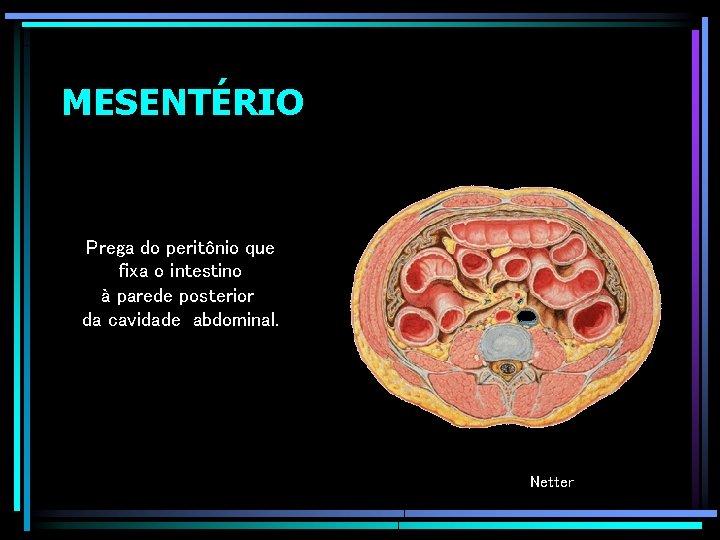 MESENTÉRIO

Prega do peritônio que fixa o intestino à parede posterior da cavidade abdominal.

Netter